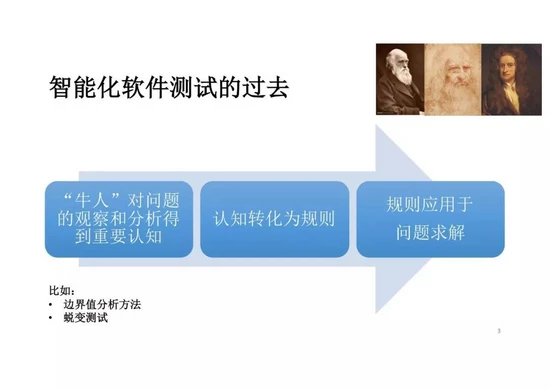 智能化软件测试的过去

“牛人”对问题的观察和分析得到重要认知

认知转化为规则

规则应用于问题求解

比如：
• 边界值分析方法
• 蜕变测试

3